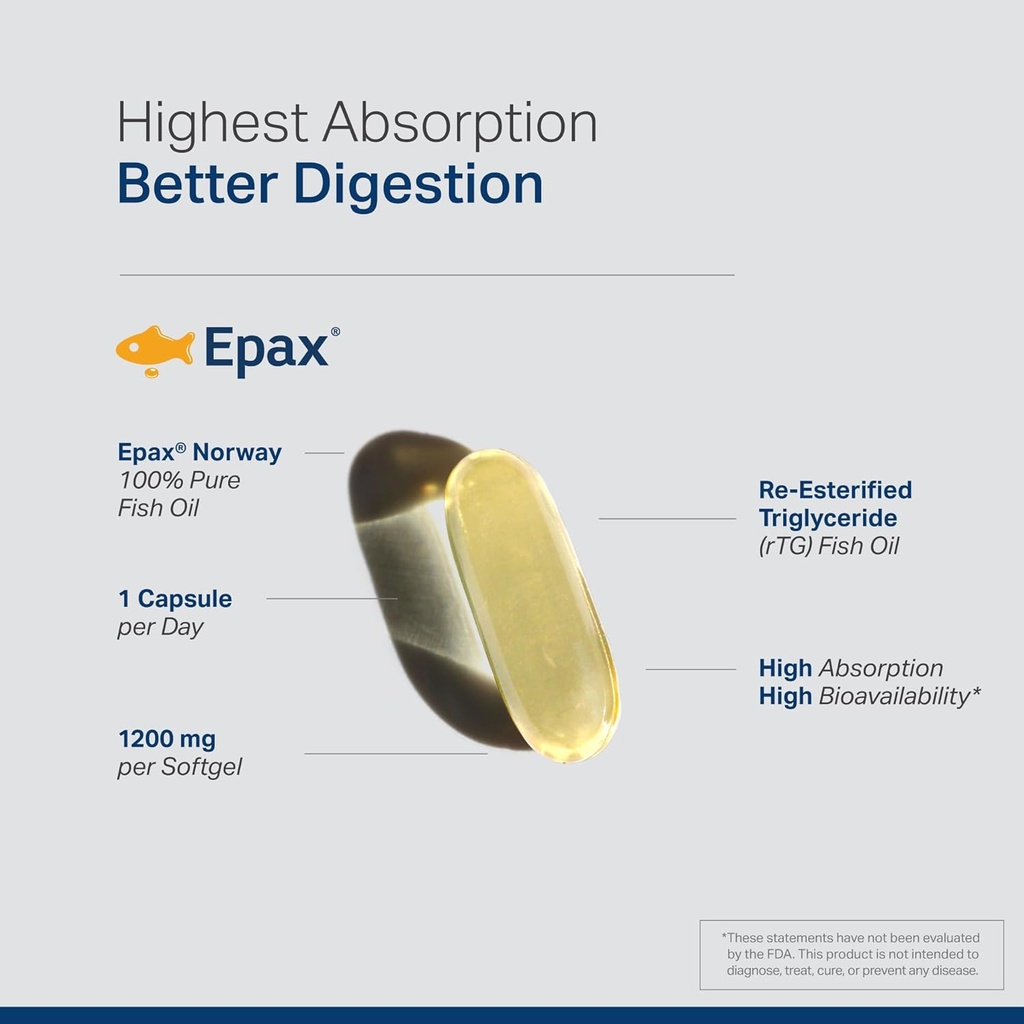 Highest Absorption
Better Digestion

Epax®

Epax® Norway
100% Pure Fish Oil

1 Capsule
per Day

1200 mg
per Softgel

Re-Esterified Triglyceride
(rTG) Fish Oil

High Absorption
High Bioavailability*

*These statements have not been evaluated by the FDA. This product is not intended to diagnose, treat, cure, or prevent any disease.